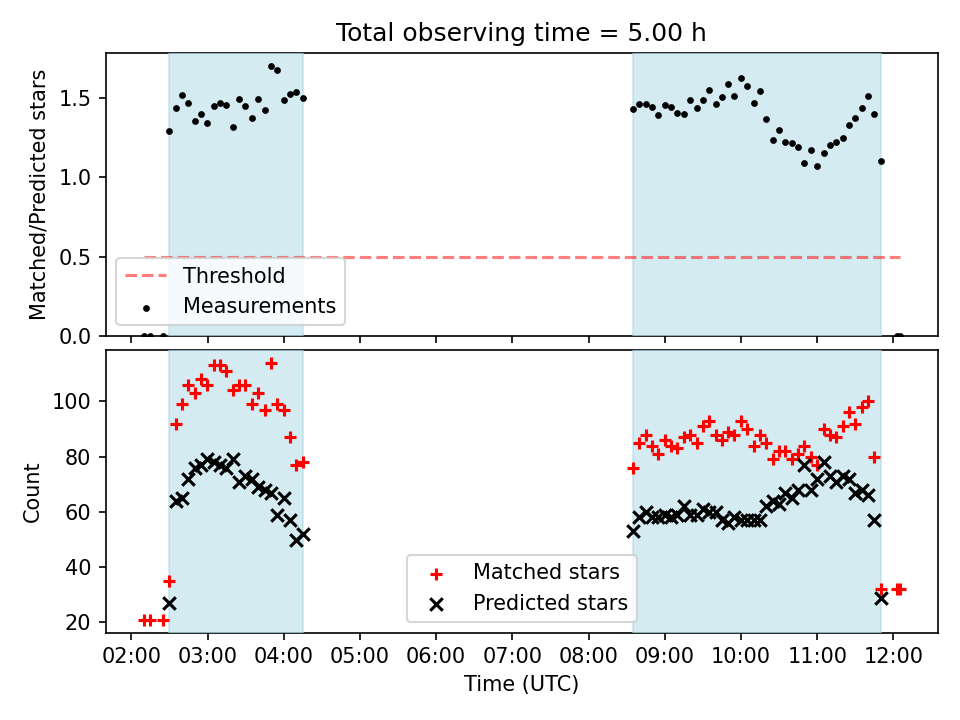 Total observing time = 5.00 h

Matched/Predicted stars

1.5
1.0
0.5
0.0

Threshold
Measurements

Count

100
80
60
40
20

Matched stars
Predicted stars

02:00 03:00 04:00 05:00 06:00 07:00 08:00 09:00 10:00 11:00 12:00

Time (UTC)